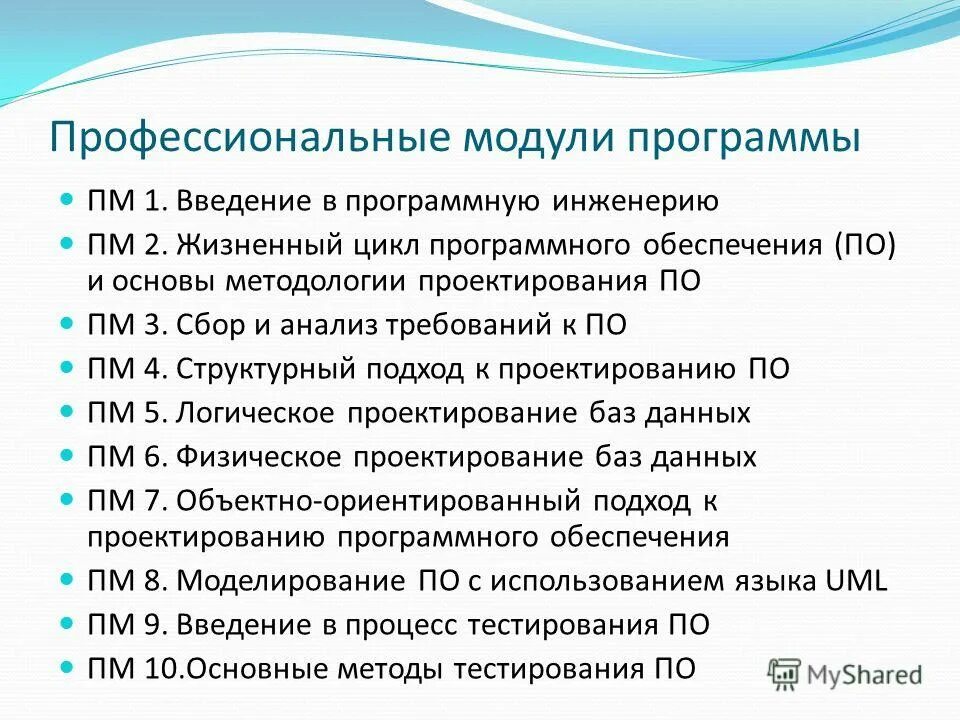 Профессиональные модули программы

- ПМ 1. Введение в программную инженерию
- ПМ 2. Жизненный цикл программного обеспечения (ПО) и основы методологии проектирования ПО
- ПМ 3. Сбор и анализ требований к ПО
- ПМ 4. Структурный подход к проектированию ПО
- ПМ 5. Логическое проектирование баз данных
- ПМ 6. Физическое проектирование баз данных
- ПМ 7. Объектно-ориентированный подход к проектированию программного обеспечения
- ПМ 8. Моделирование ПО с использованием языка UML
- ПМ 9. Введение в процесс тестирования ПО
- ПМ 10.Основные методы тестирования ПО

MyShared